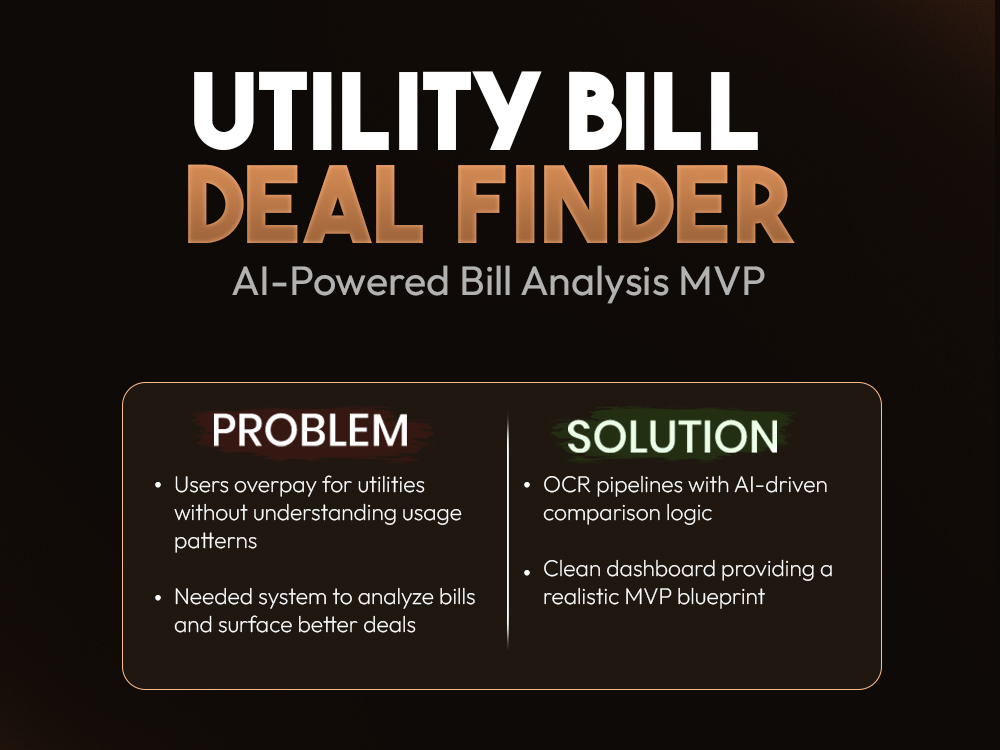 UTILITY BILL
DEAL FINDER
AI-Powered Bill Analysis MVP

PROBLEM

• Users overpay for utilities without understanding usage patterns

• Needed system to analyze bills and surface better deals

SOLUTION

• OCR pipelines with AI-driven comparison logic

• Clean dashboard providing a realistic MVP blueprint